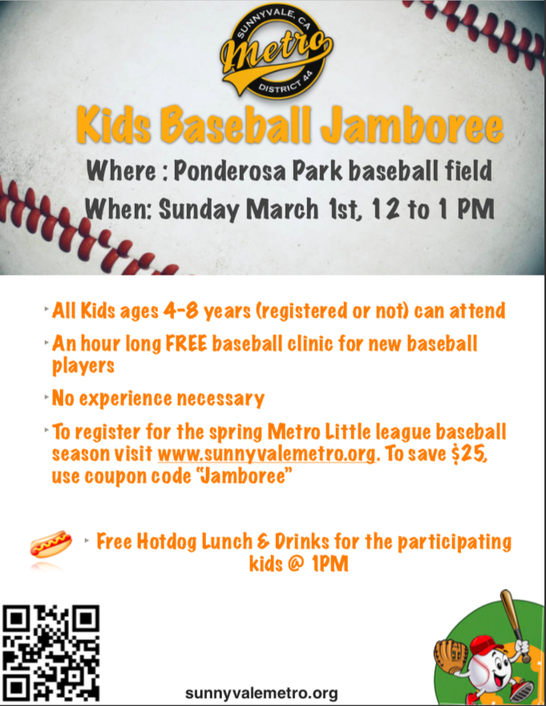 SUNNYVALE, CA
Metro
DISTRICT 44

Kids Baseball Jamboree

Where : Ponderosa Park baseball field

When: Sunday March 1st, 12 to 1 PM

‣ All Kids ages 4-8 years (registered or not) can attend

‣ An hour long FREE baseball clinic for new baseball players

‣ No experience necessary

‣ To register for the spring Metro Little league baseball season visit www.sunnyvalemetro.org. To save $25, use coupon code "Jamboree"

‣ Free Hotdog Lunch & Drinks for the participating kids @ 1PM

sunnyvalemetro.org